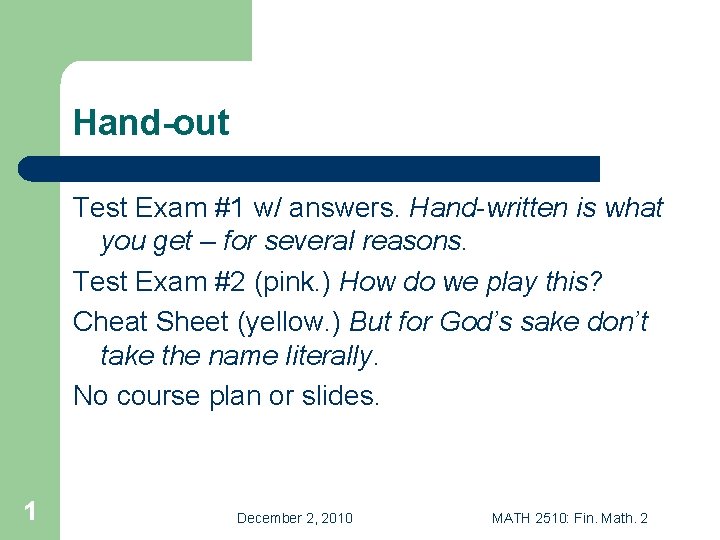 Hand-out

Test Exam #1 w/ answers. Hand-written is what you get – for several reasons.

Test Exam #2 (pink.) How do we play this?

Cheat Sheet (yellow.) But for God's sake don't take the name literally.

No course plan or slides.

1

December 2, 2010

MATH 2510: Fin. Math. 2